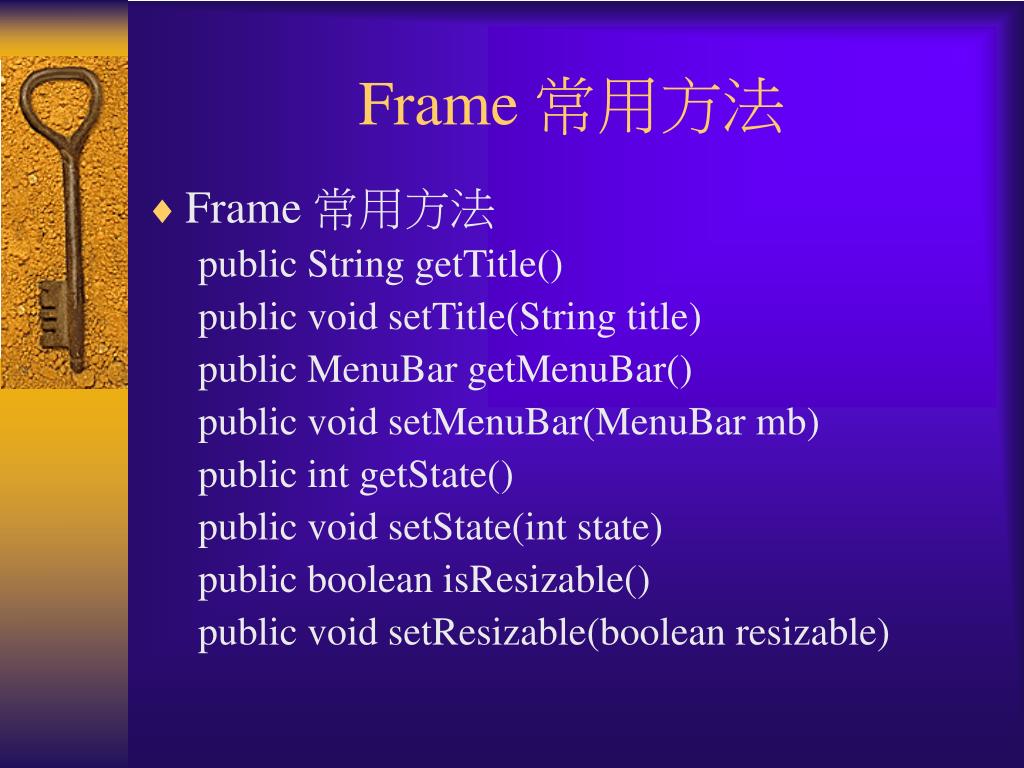 Frame 常用方法

♦ Frame 常用方法

public String getTitle()
public void setTitle(String title)
public MenuBar getMenuBar()
public void setMenuBar(MenuBar mb)
public int getState()
public void setState(int state)
public boolean isResizable()
public void setResizable(boolean resizable)